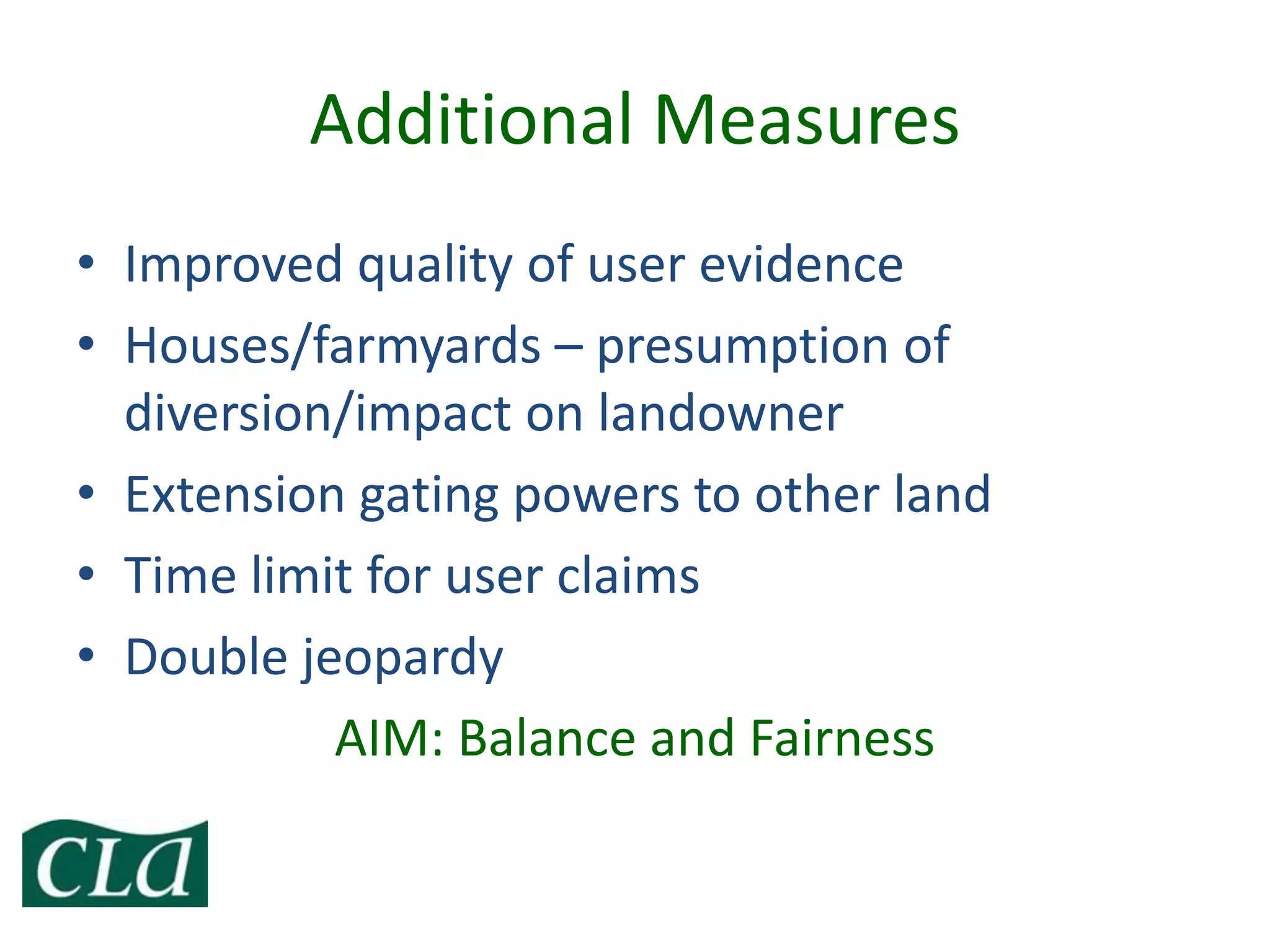 Additional Measures

• Improved quality of user evidence
• Houses/farmyards – presumption of diversion/impact on landowner
• Extension gating powers to other land
• Time limit for user claims
• Double jeopardy

AIM: Balance and Fairness

CLA